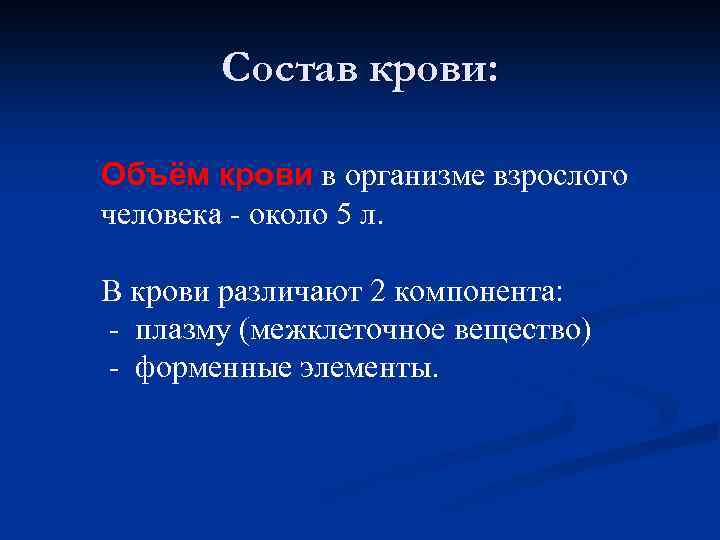 Состав крови:

Объём крови в организме взрослого человека - около 5 л.

В крови различают 2 компонента:
- плазму (межклеточное вещество)
- форменные элементы.